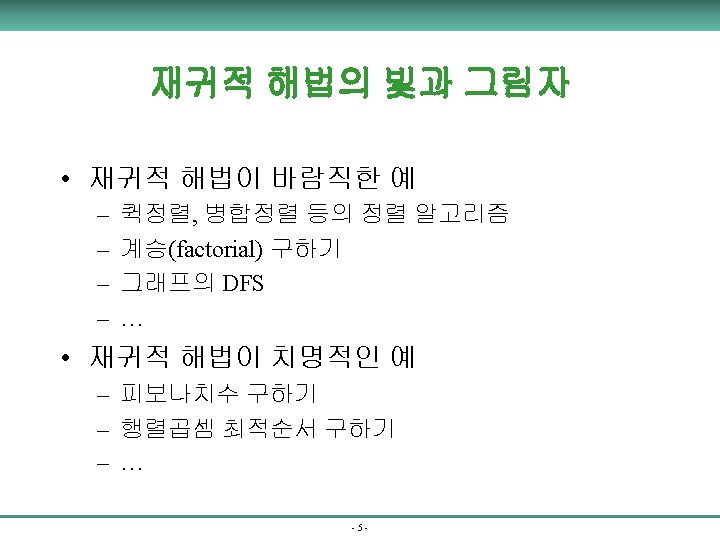 재귀적 해법의 빛과 그림자

• 재귀적 해법이 바람직한 예
– 퀵정렬, 병합정렬 등의 정렬 알고리즘
– 계승(factorial) 구하기
– 그래프의 DFS
– …

• 재귀적 해법이 치명적인 예
– 피보나치수 구하기
– 행렬곱셈 최적순서 구하기
– …

- 5 -